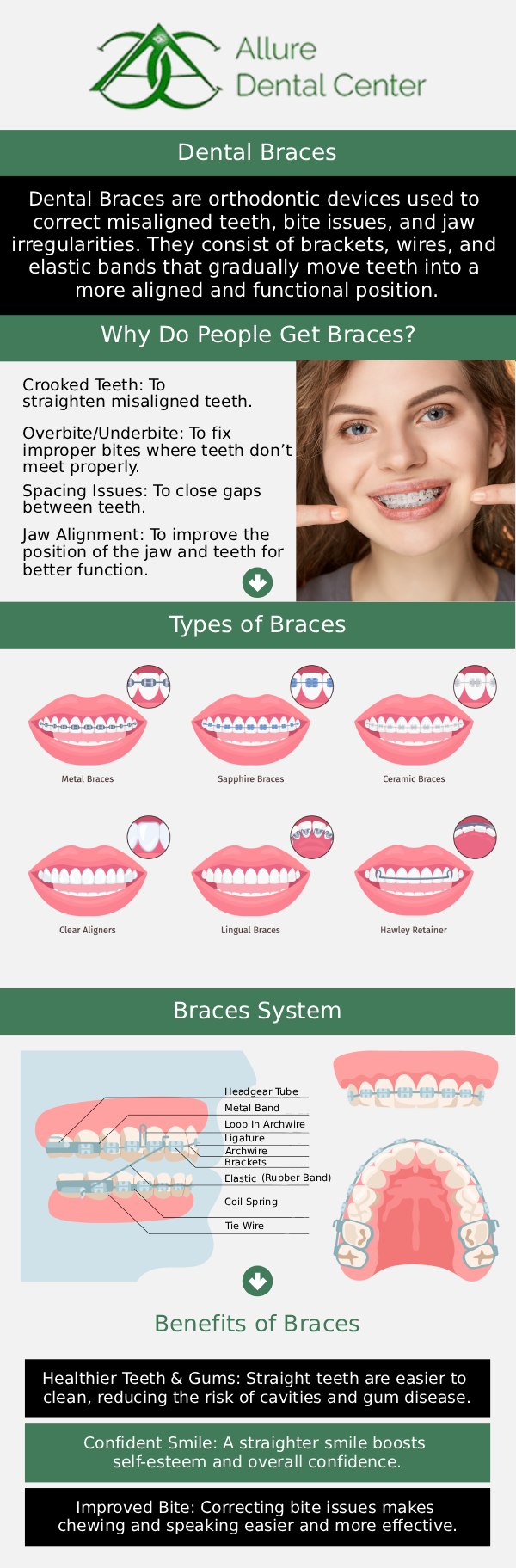 Allure Dental Center

Dental Braces

Dental Braces are orthodontic devices used to correct misaligned teeth, bite issues, and jaw irregularities. They consist of brackets, wires, and elastic bands that gradually move teeth into a more aligned and functional position.

Why Do People Get Braces?

Crooked Teeth: To straighten misaligned teeth.

Overbite/Underbite: To fix improper bites where teeth don't meet properly.

Spacing Issues: To close gaps between teeth.

Jaw Alignment: To improve the position of the jaw and teeth for better function.

Types of Braces

Metal Braces

Sapphire Braces

Ceramic Braces

Clear Aligners

Lingual Braces

Hawley Retainer

Braces System

Headgear Tube
Metal Band
Loop In Archwire
Ligature
Archwire
Brackets
Elastic (Rubber Band)
Coil Spring
Tie Wire

Benefits of Braces

Healthier Teeth & Gums: Straight teeth are easier to clean, reducing the risk of cavities and gum disease.

Confident Smile: A straighter smile boosts self-esteem and overall confidence.

Improved Bite: Correcting bite issues makes chewing and speaking easier and more effective.